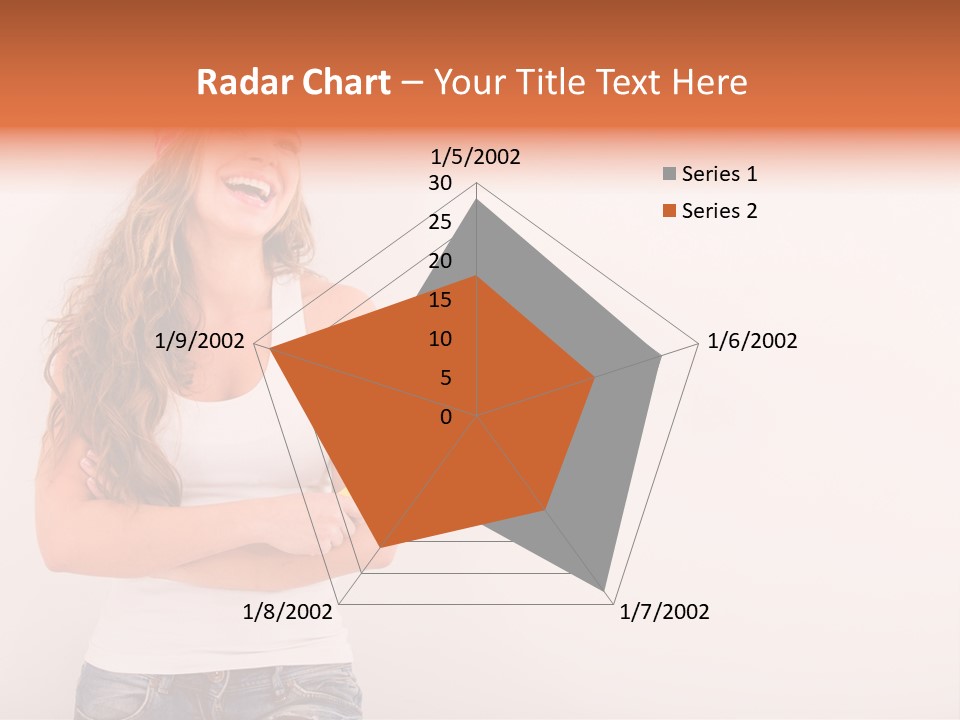 Radar Chart – Your Title Text Here

1/5/2002
30
25
20
15
10
5
0
1/6/2002
1/7/2002
1/8/2002
1/9/2002

Series 1
Series 2